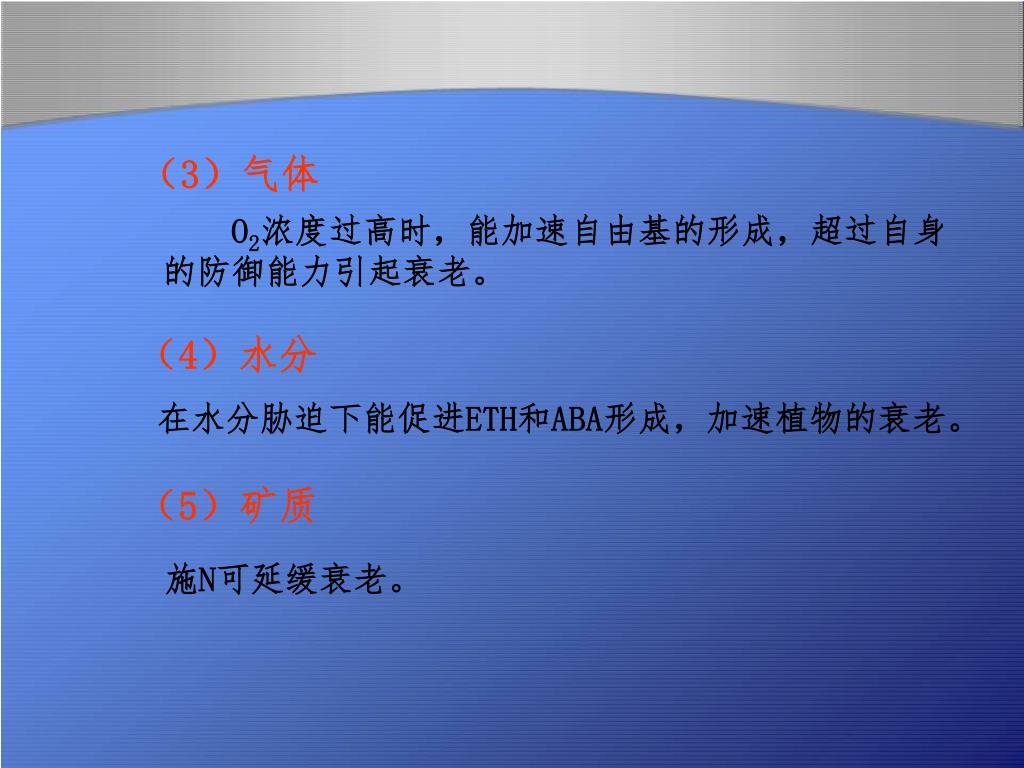 （3）气体

$O_2$浓度过高时，能加速自由基的形成，超过自身的防御能力引起衰老。

（4）水分

在水分胁迫下能促进ETH和ABA形成，加速植物的衰老。

（5）矿质

施N可延缓衰老。